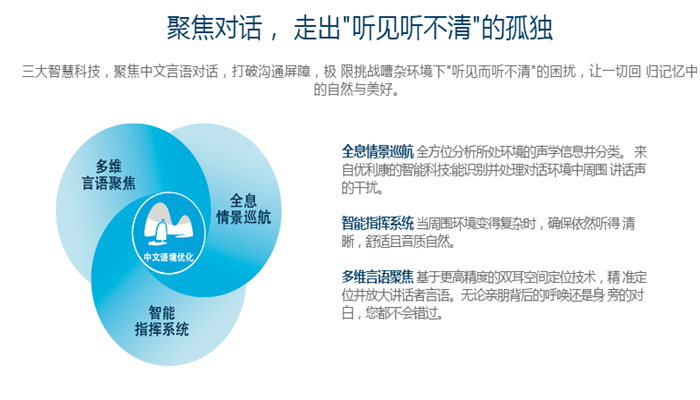 聚焦对话， 走出"听见听不清"的孤独

三大智慧科技，聚焦中文言语对话，打破沟通屏障，极 限挑战嘈杂环境下"听见而听不清"的困扰，让一切回 归记忆中的自然与美好。

多维
言语聚焦

全息
情景巡航

中文语境优化

智能
指挥系统

全息情景巡航 全方位分析所处环境的声学信息并分类。 来自优利康的智能科技能识别并处理对话环境中周围 讲话声的干扰。

智能指挥系统 当周围环境变得复杂时，确保依然听得 清晰，舒适且音质自然。

多维言语聚焦 基于更高精度的双耳空间定位技术，精 准定位并放大讲话者言语。无论亲朋背后的呼唤还是身 旁的对白，您都不会错过。